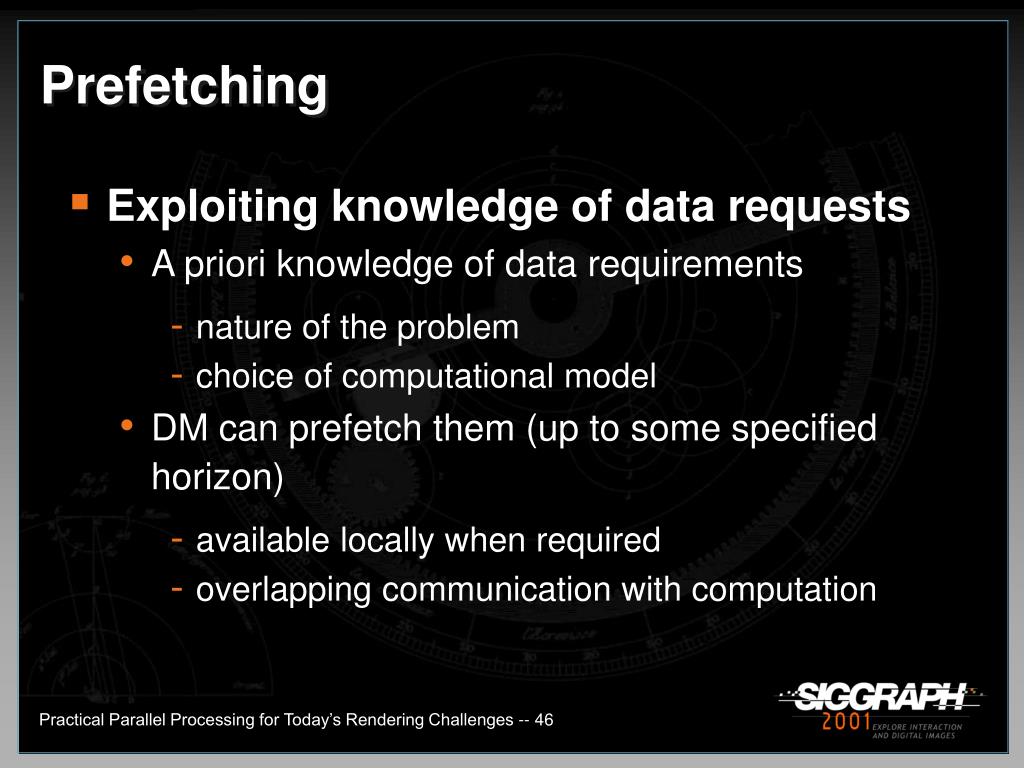 Prefetching

▪ Exploiting knowledge of data requests

• A priori knowledge of data requirements

- nature of the problem
- choice of computational model

• DM can prefetch them (up to some specified horizon)

- available locally when required
- overlapping communication with computation

Practical Parallel Processing for Today's Rendering Challenges -- 46

SIGGRAPH 2001 EXPLORE INTERACTION AND DIGITAL IMAGES